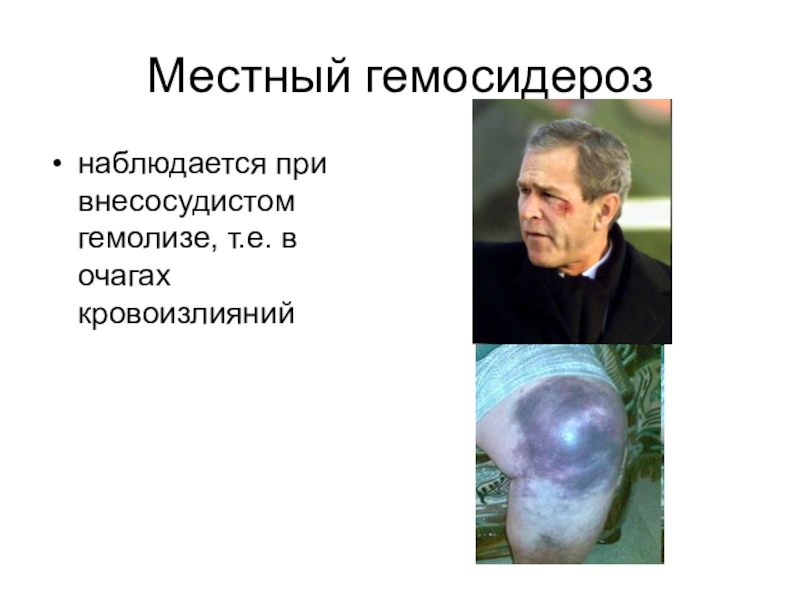 Местный гемосидероз

• наблюдается при внесосудистом гемолизе, т.е. в очагах кровоизлияний